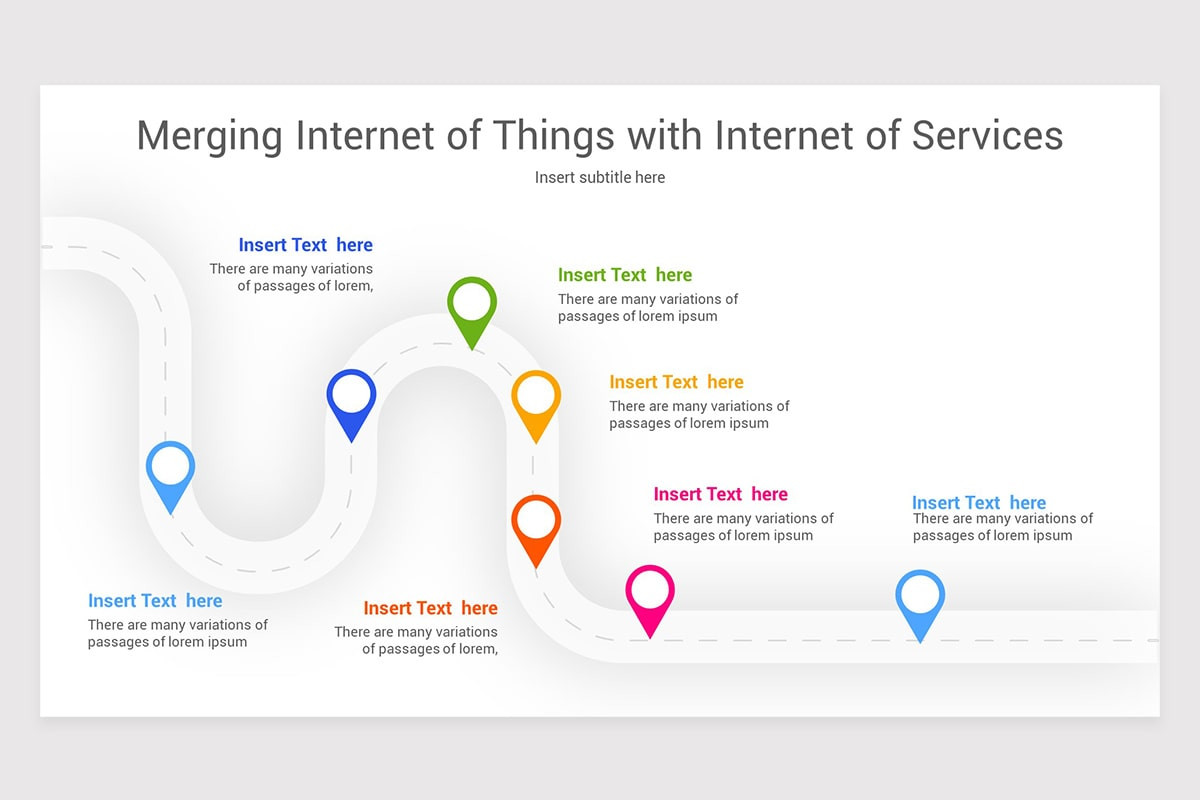 Merging Internet of Things with Internet of Services

Insert subtitle here

Insert Text here
There are many variations of passages of lorem,

Insert Text here
There are many variations of passages of lorem ipsum

Insert Text here
There are many variations of passages of lorem ipsum

Insert Text here
There are many variations of passages of lorem ipsum

Insert Text here
There are many variations of passages of lorem ipsum

Insert Text here
There are many variations of passages of lorem ipsum

Insert Text here
There are many variations of passages of lorem,